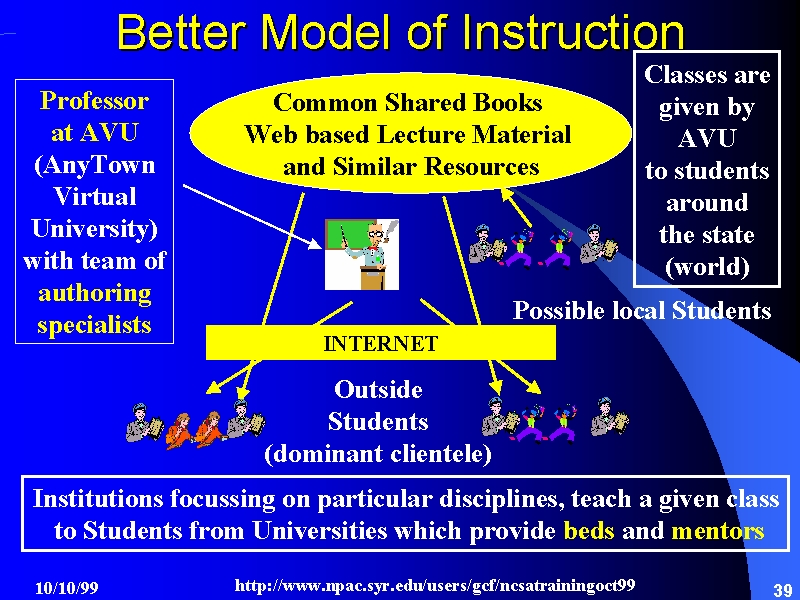 Better Model of Instruction

Professor at AVU (AnyTown Virtual University) with team of authoring specialists

Common Shared Books Web based Lecture Material and Similar Resources

Classes are given by AVU to students around the state (world)

Possible local Students

INTERNET

Outside Students (dominant clientele)

Institutions focussing on particular disciplines, teach a given class to Students from Universities which provide beds and mentors

10/10/99

http://www.npac.syr.edu/users/gcf/ncsatrainingoct99

39